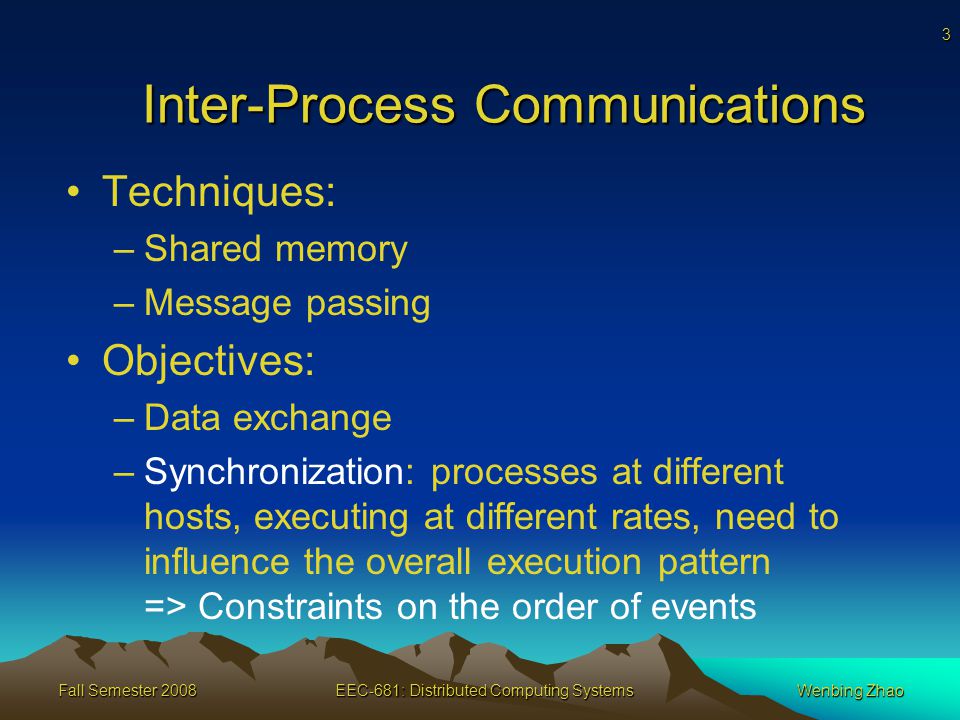 3

Inter-Process Communications

• Techniques:
– Shared memory
– Message passing
• Objectives:
– Data exchange
– Synchronization: processes at different hosts, executing at different rates, need to influence the overall execution pattern
=> Constraints on the order of events

Fall Semester 2008 EEC-681: Distributed Computing Systems Wenbing Zhao